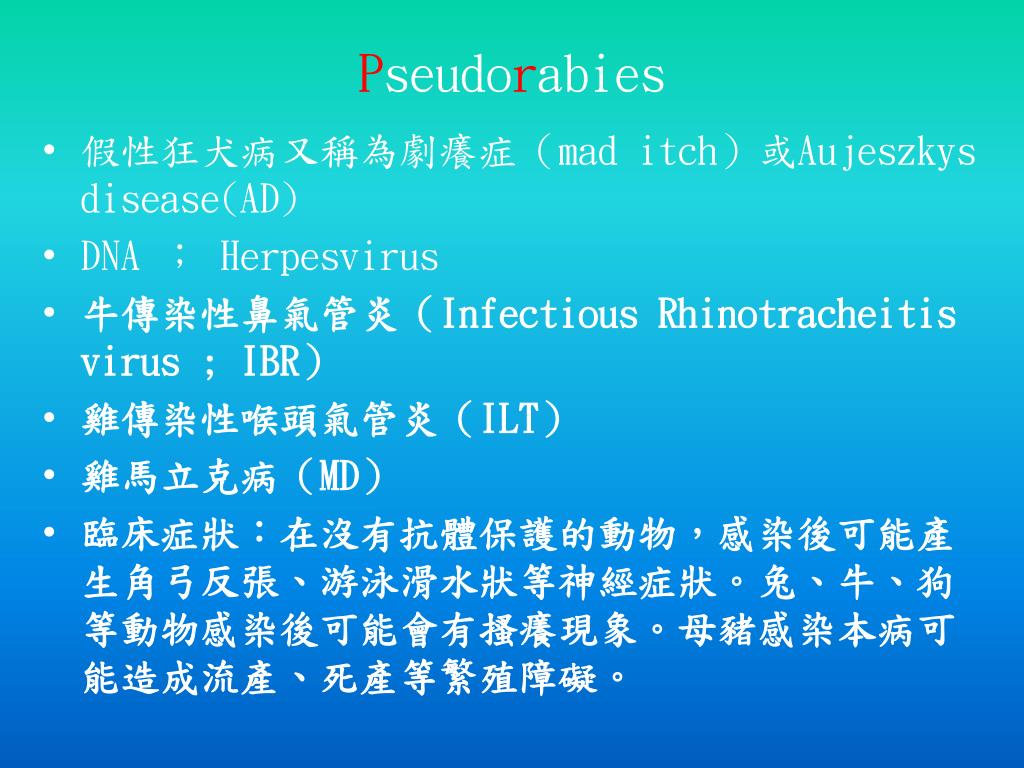 Pseudorabies

• 假性狂犬病又稱為劇癢症（mad itch）或Aujeszkys disease(AD)
• DNA ； Herpesvirus
• 牛傳染性鼻氣管炎（Infectious Rhinotracheitis virus ; IBR）
• 雞傳染性喉頭氣管炎（ILT）
• 雞馬立克病（MD）
• 臨床症狀：在沒有抗體保護的動物，感染後可能產生角弓反張、游泳滑水狀等神經症狀。兔、牛、狗等動物感染後可能會有搔癢現象。母豬感染本病可能造成流產、死產等繁殖障礙。